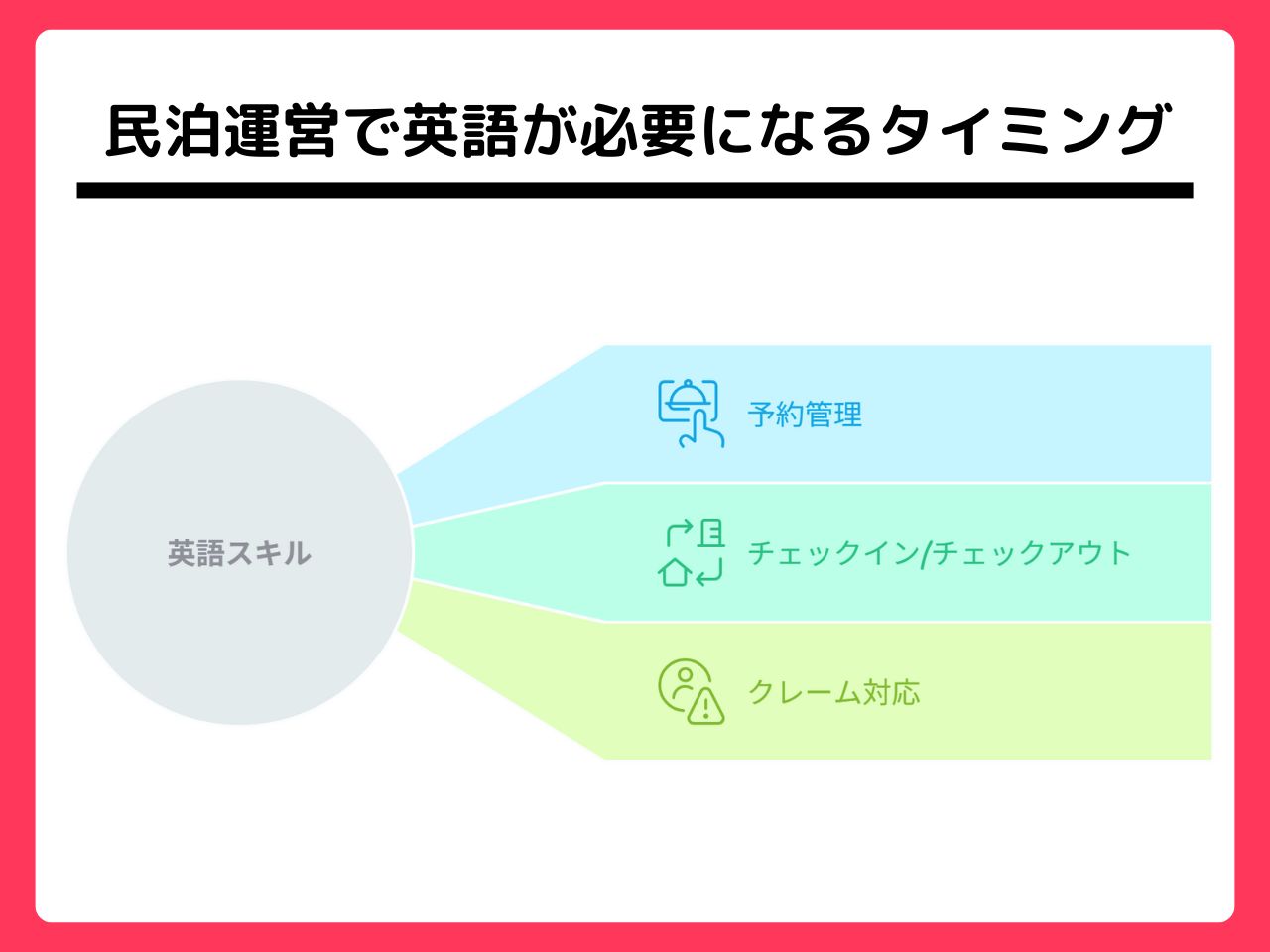 民泊運営で英語が必要になるタイミング

英語スキル

予約管理

チェックイン/チェックアウト

クレーム対応